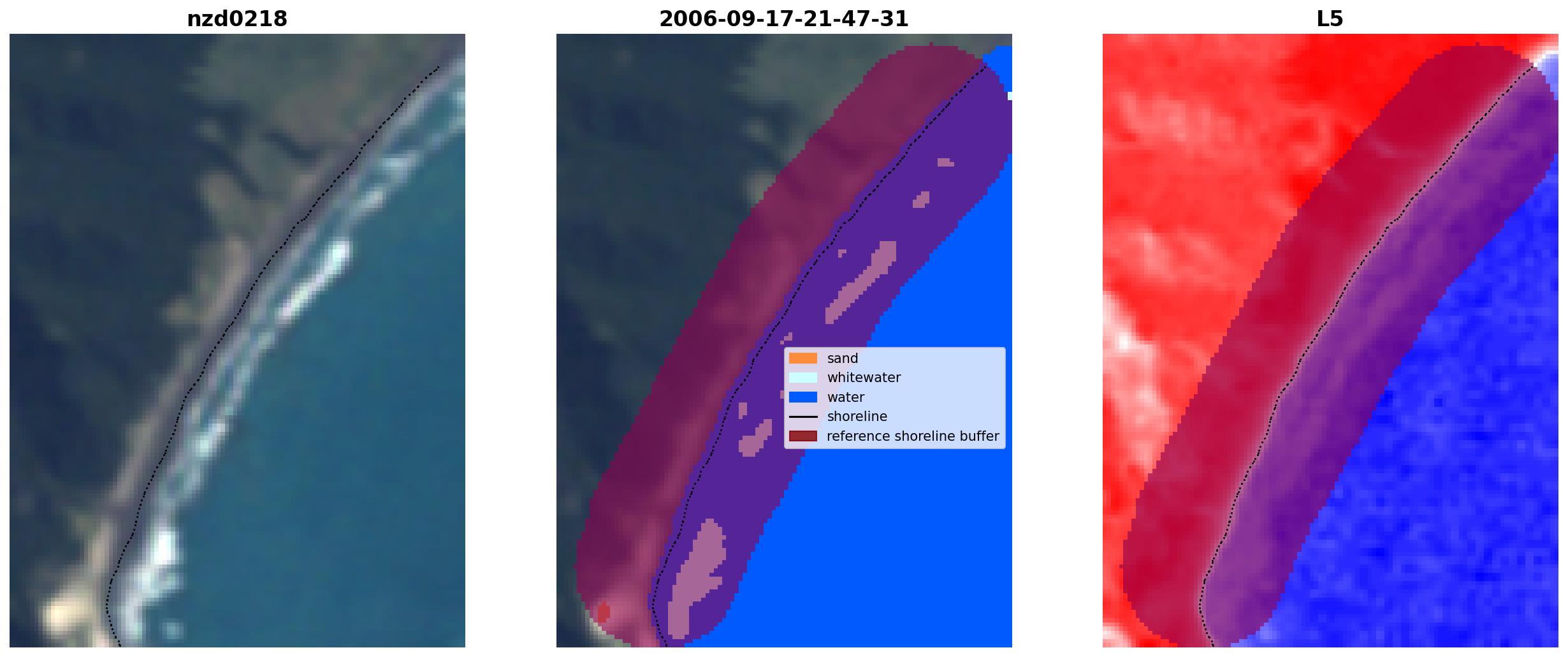 nzd0218

2006-09-17-21-47-31

sand
whitewater
water
shoreline
reference shoreline buffer

L5